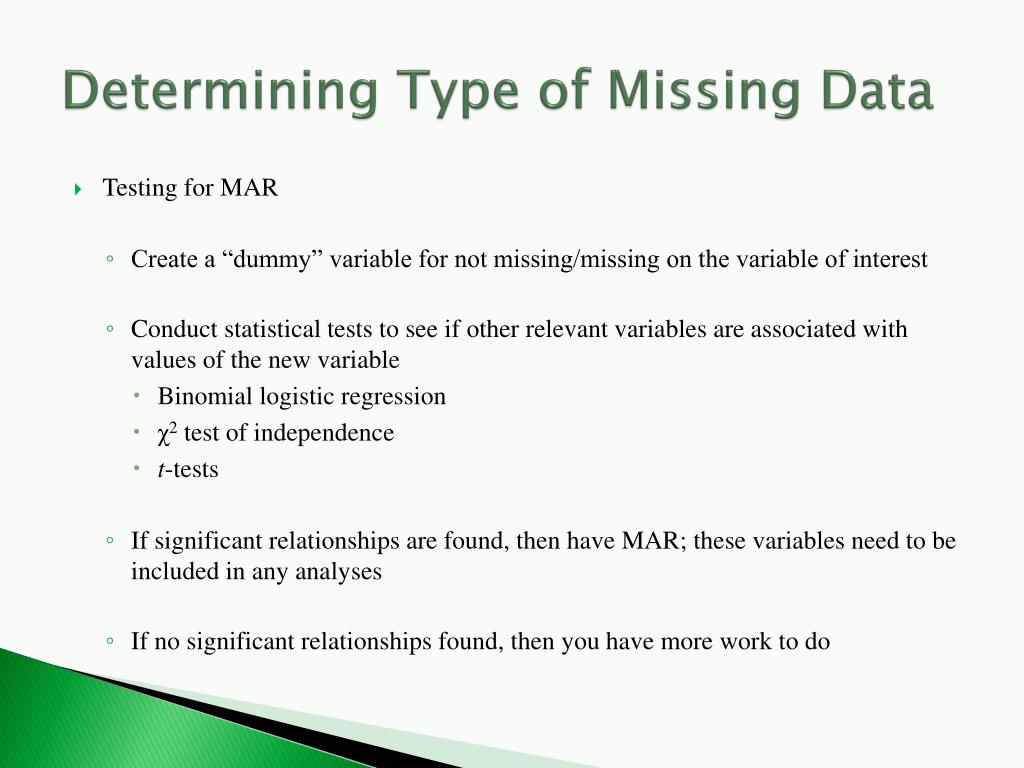 Determining Type of Missing Data

Testing for MAR

Create a “dummy” variable for not missing/missing on the variable of interest

Conduct statistical tests to see if other relevant variables are associated with values of the new variable

Binomial logistic regression

$\chi^2$ test of independence

$t$-tests

If significant relationships are found, then have MAR; these variables need to be included in any analyses

If no significant relationships found, then you have more work to do